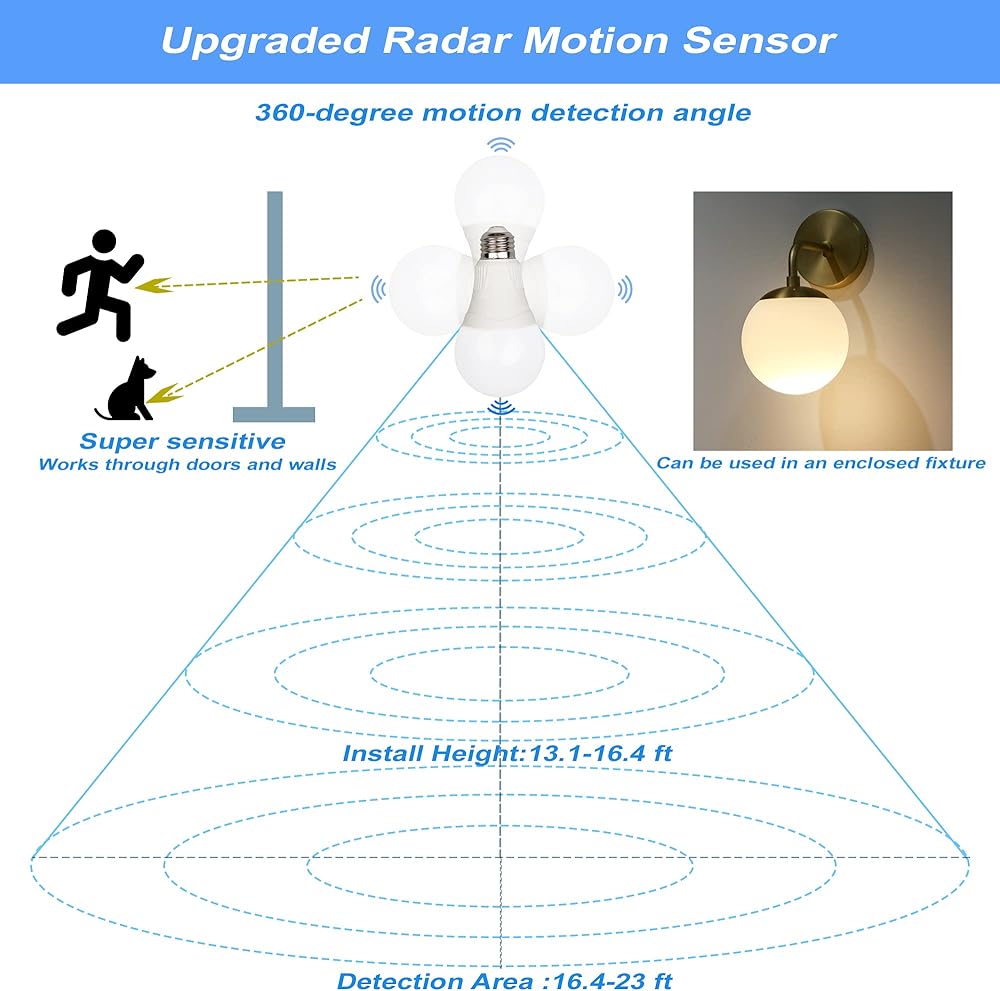 Upgraded Radar Motion Sensor

360-degree motion detection angle

Super sensitive
Works through doors and walls

Can be used in an enclosed fixture

Install Height:13.1-16.4 ft

Detection Area :16.4-23 ft